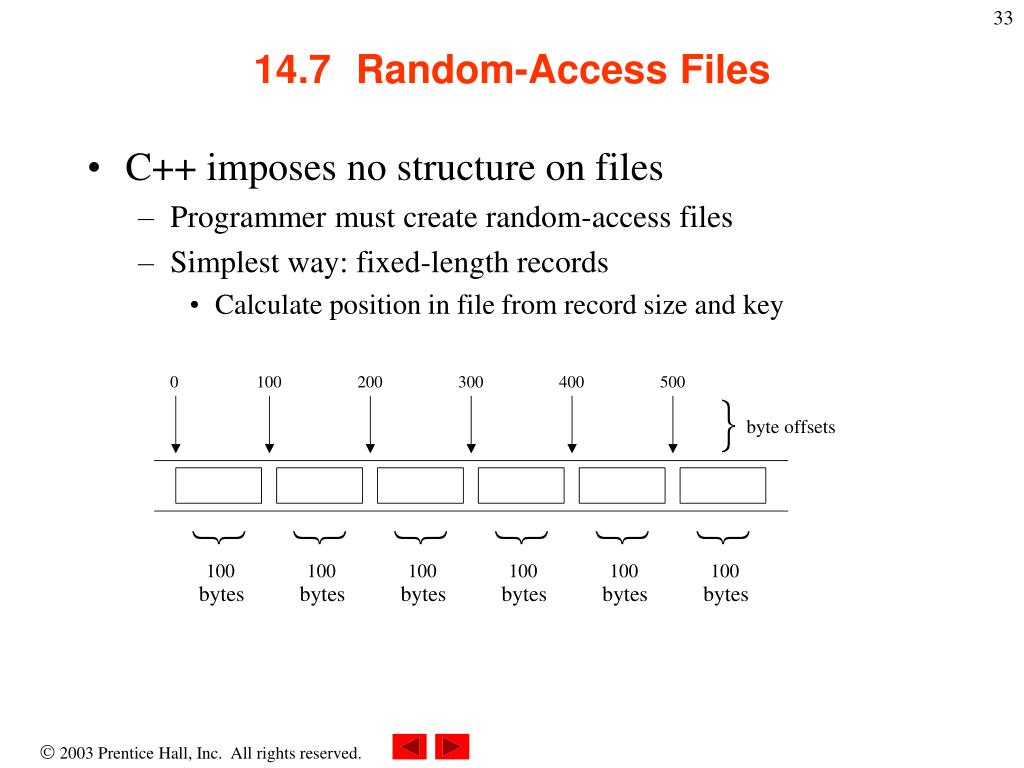 33

14.7 Random-Access Files

• C++ imposes no structure on files
– Programmer must create random-access files
– Simplest way: fixed-length records
• Calculate position in file from record size and key

0 100 200 300 400 500

byte offsets

100 bytes 100 bytes 100 bytes 100 bytes 100 bytes 100 bytes

© 2003 Prentice Hall, Inc. All rights reserved.